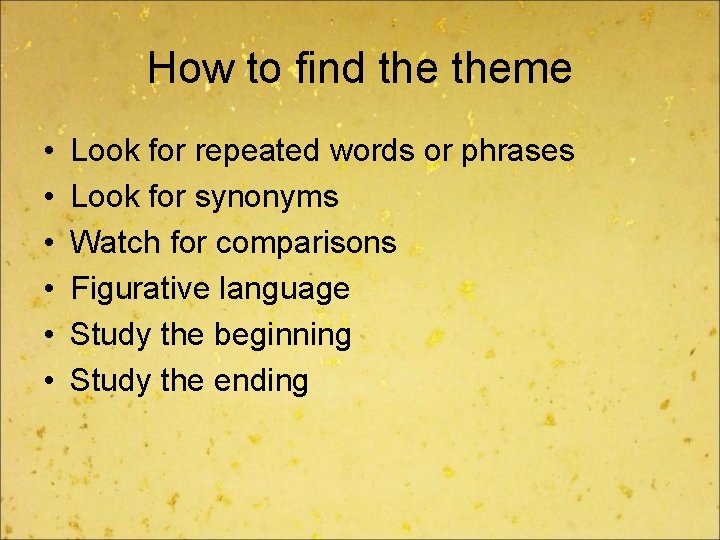 How to find the theme

• Look for repeated words or phrases
• Look for synonyms
• Watch for comparisons
• Figurative language
• Study the beginning
• Study the ending